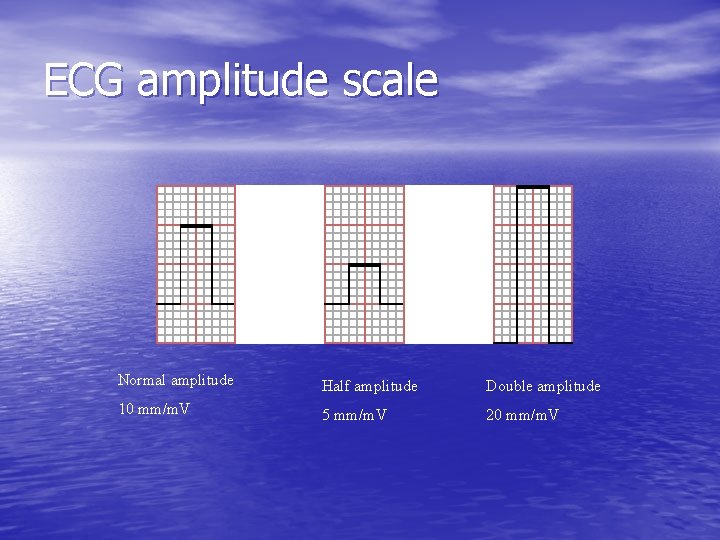 ECG amplitude scale

Normal amplitude

10 mm/mV

Half amplitude

5 mm/mV

Double amplitude

20 mm/mV